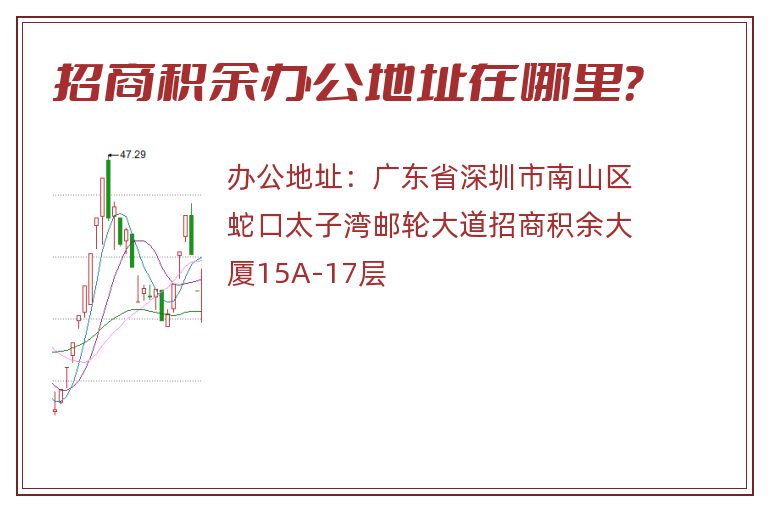 招商积余办公地址在哪里?

47.29

办公地址：广东省深圳市南山区蛇口太子湾邮轮大道招商积余大厦15A-17层